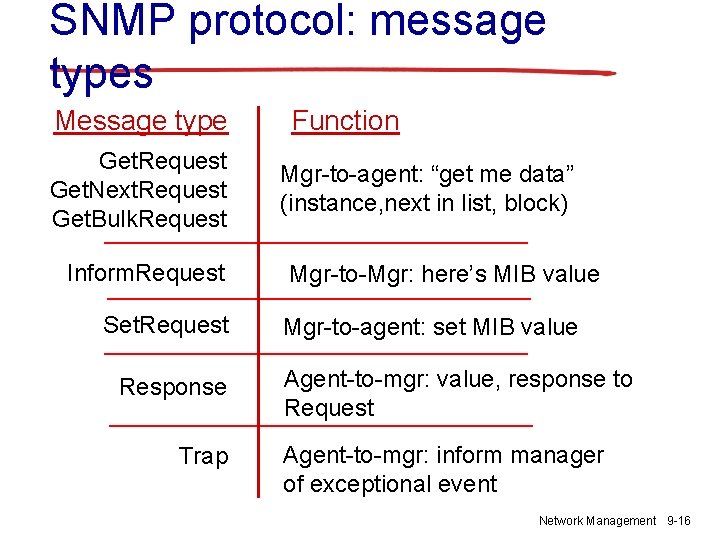 SNMP protocol: message types

| Message type | Function |
|---|---|
| GetRequest GetNextRequest GetBulkRequest | Mgr-to-agent: “get me data” (instance,next in list, block) |
| InformRequest | Mgr-to-Mgr: here’s MIB value |
| SetRequest | Mgr-to-agent: set MIB value |
| Response | Agent-to-mgr: value, response to Request |
| Trap | Agent-to-mgr: inform manager of exceptional event |

Network Management 9-16